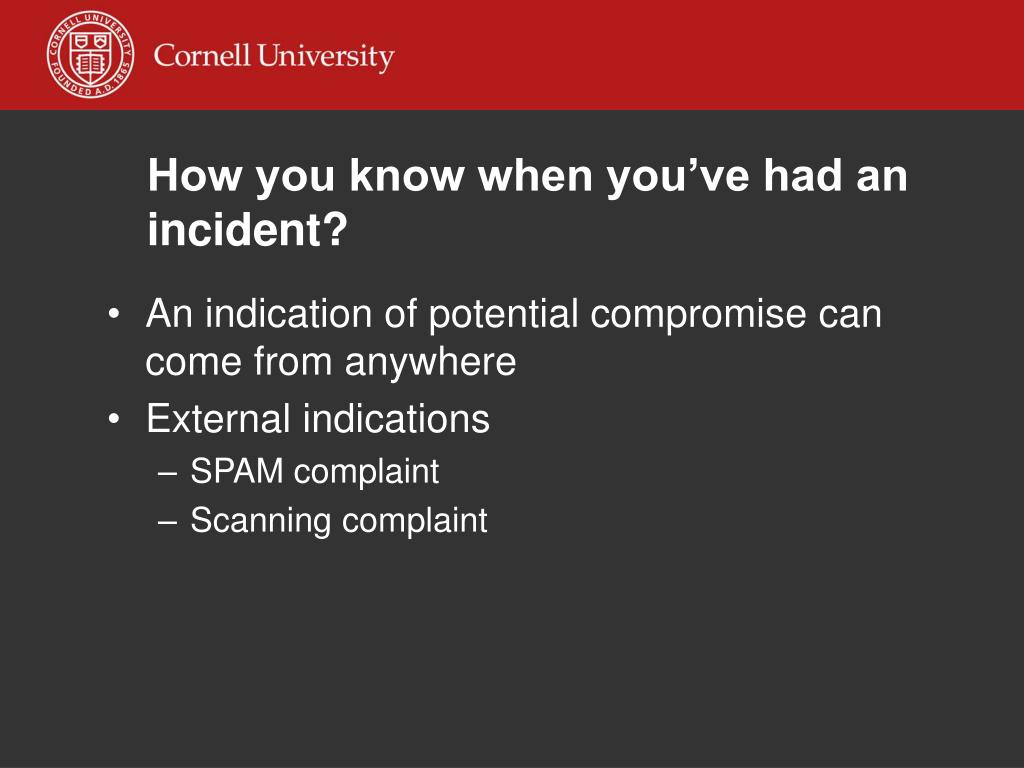 CORNELL UNIVERSITY FOUNDED A.D. 1865

Cornell University

How you know when you've had an incident?

• An indication of potential compromise can come from anywhere
• External indications
– SPAM complaint
– Scanning complaint